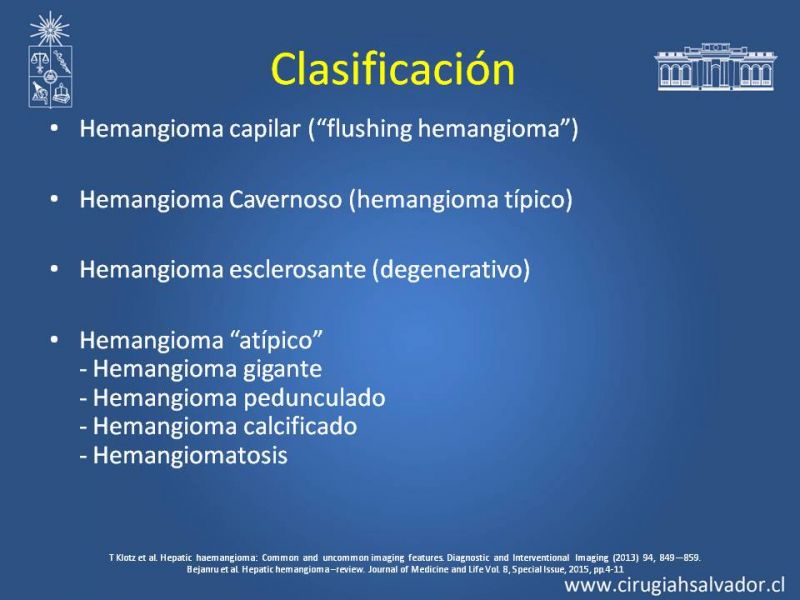 Clasificación

• Hemangioma capilar (“flushing hemangioma”)

• Hemangioma Cavernoso (hemangioma típico)

• Hemangioma esclerosante (degenerativo)

• Hemangioma “atípico”
- Hemangioma gigante
- Hemangioma pedunculado
- Hemangioma calcificado
- Hemangiomatosis

T Klotz et al. Hepatic haemangioma: Common and uncommon imaging features. Diagnostic and Interventional Imaging (2013) 94, 849—859.
Bejanru et al. Hepatic hemangioma –review. Journal of Medicine and Life Vol. 8, Special Issue, 2015, pp.4-11

www.cirugiahsalvador.cl